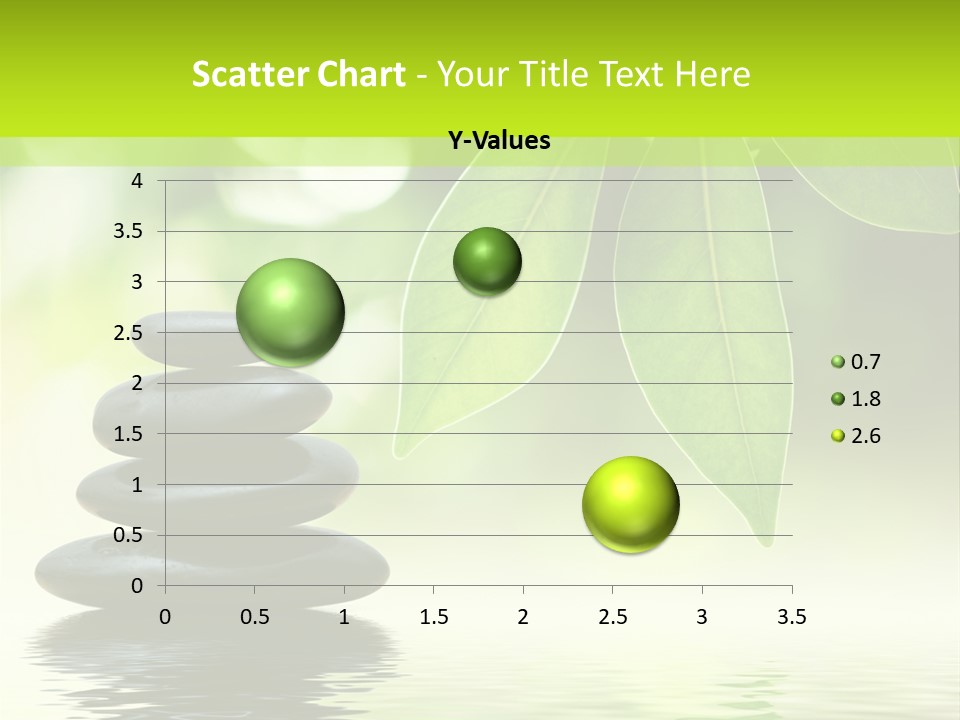 Scatter Chart - Your Title Text Here

Y-Values

4
3.5
3
2.5
2
1.5
1
0.5
0

0 0.5 1 1.5 2 2.5 3 3.5

0.7
1.8
2.6